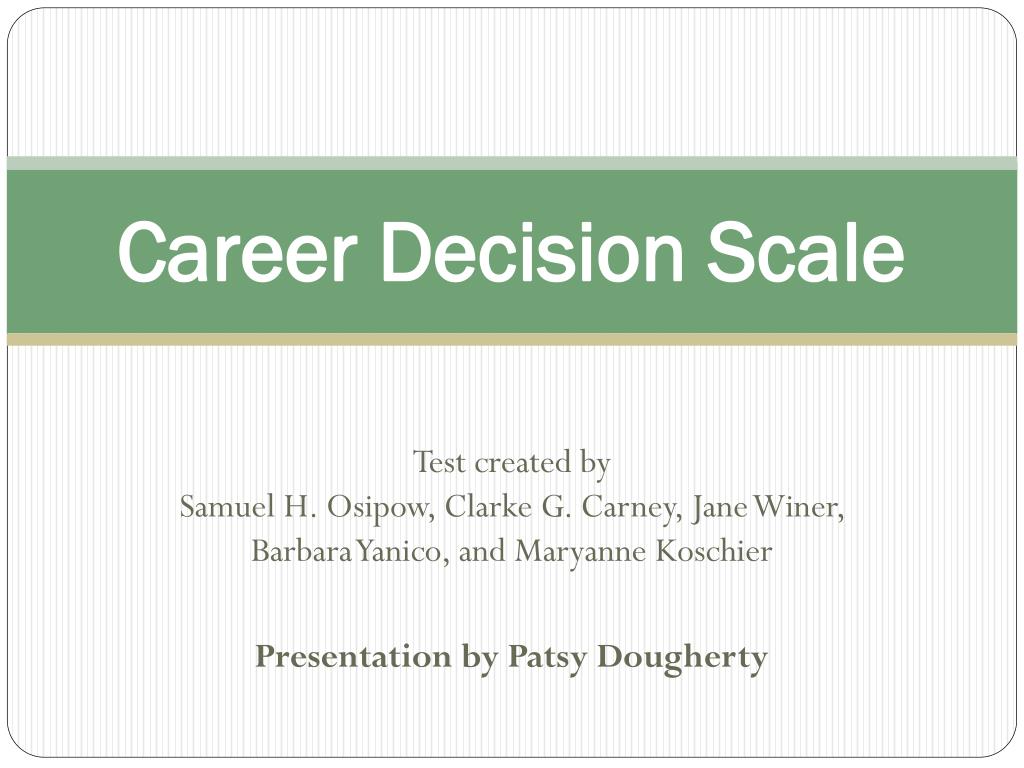 Career Decision Scale

Test created by
Samuel H. Osipow, Clarke G. Carney, Jane Winer, Barbara Yanico, and Maryanne Koschier

Presentation by Patsy Dougherty